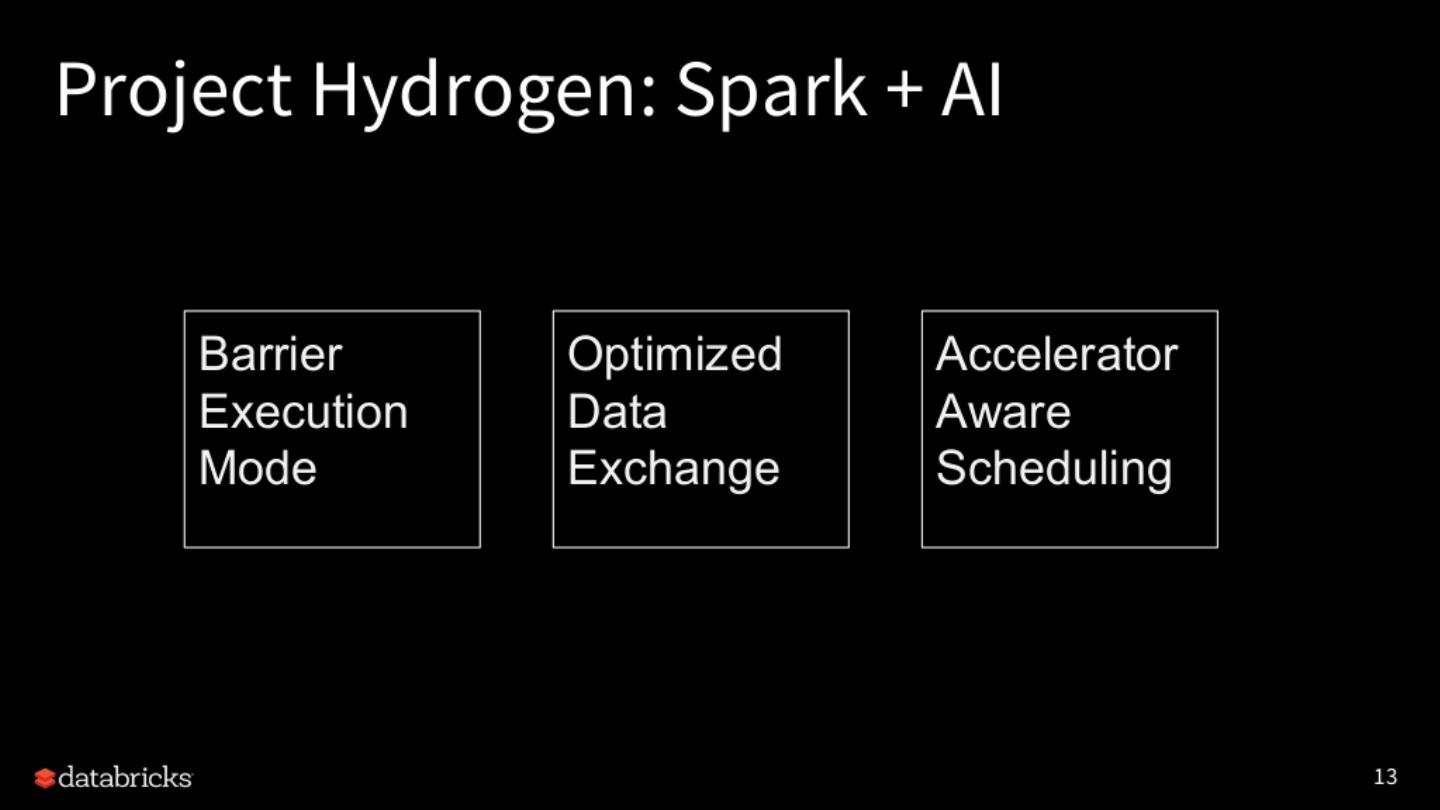 Project Hydrogen: Spark + AI

Barrier Execution Mode

Optimized Data Exchange

Accelerator Aware Scheduling

databricks

13